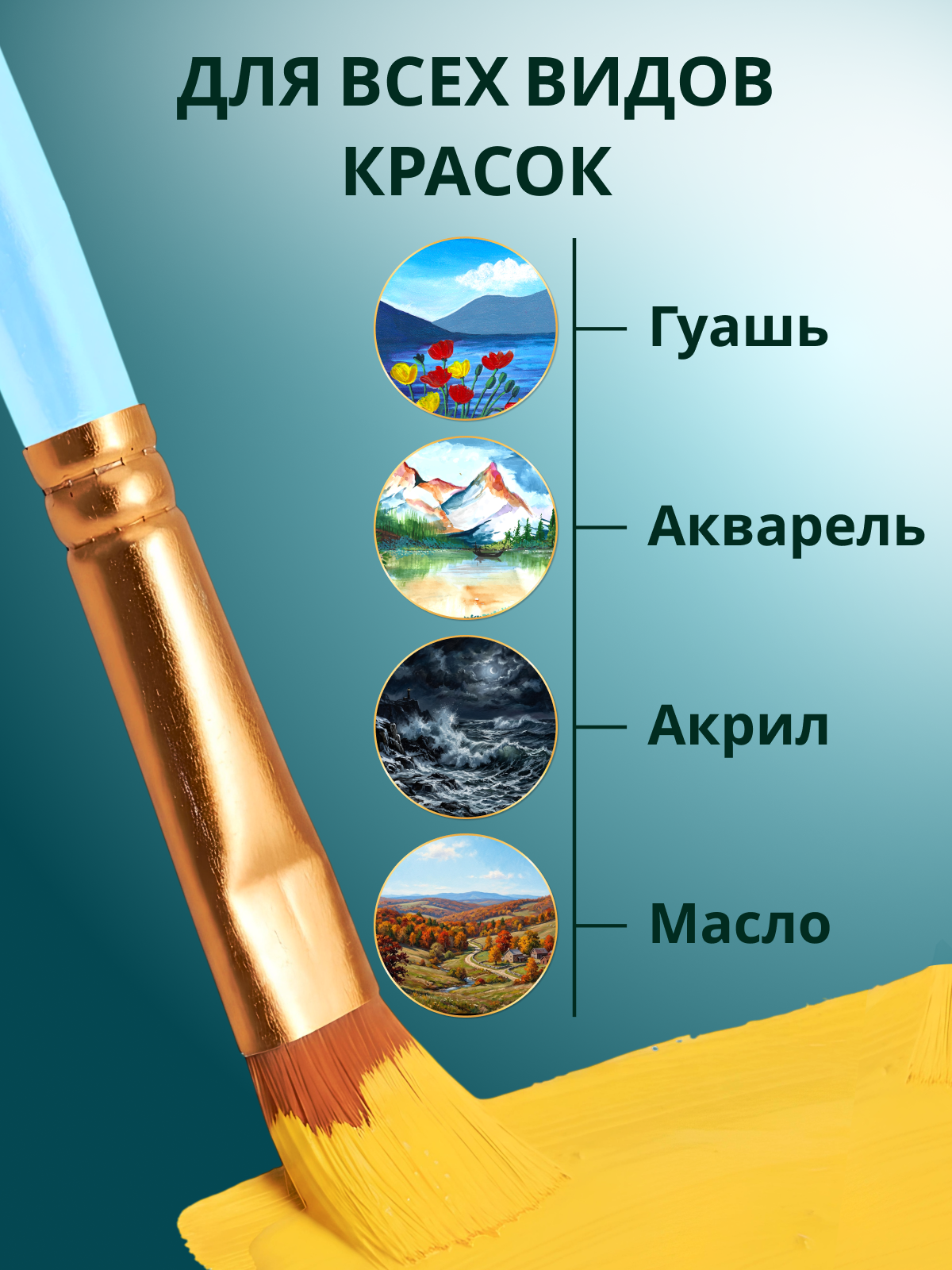 ДЛЯ ВСЕХ ВИДОВ КРАСОК

Гуашь

Акварель

Акрил

Масло